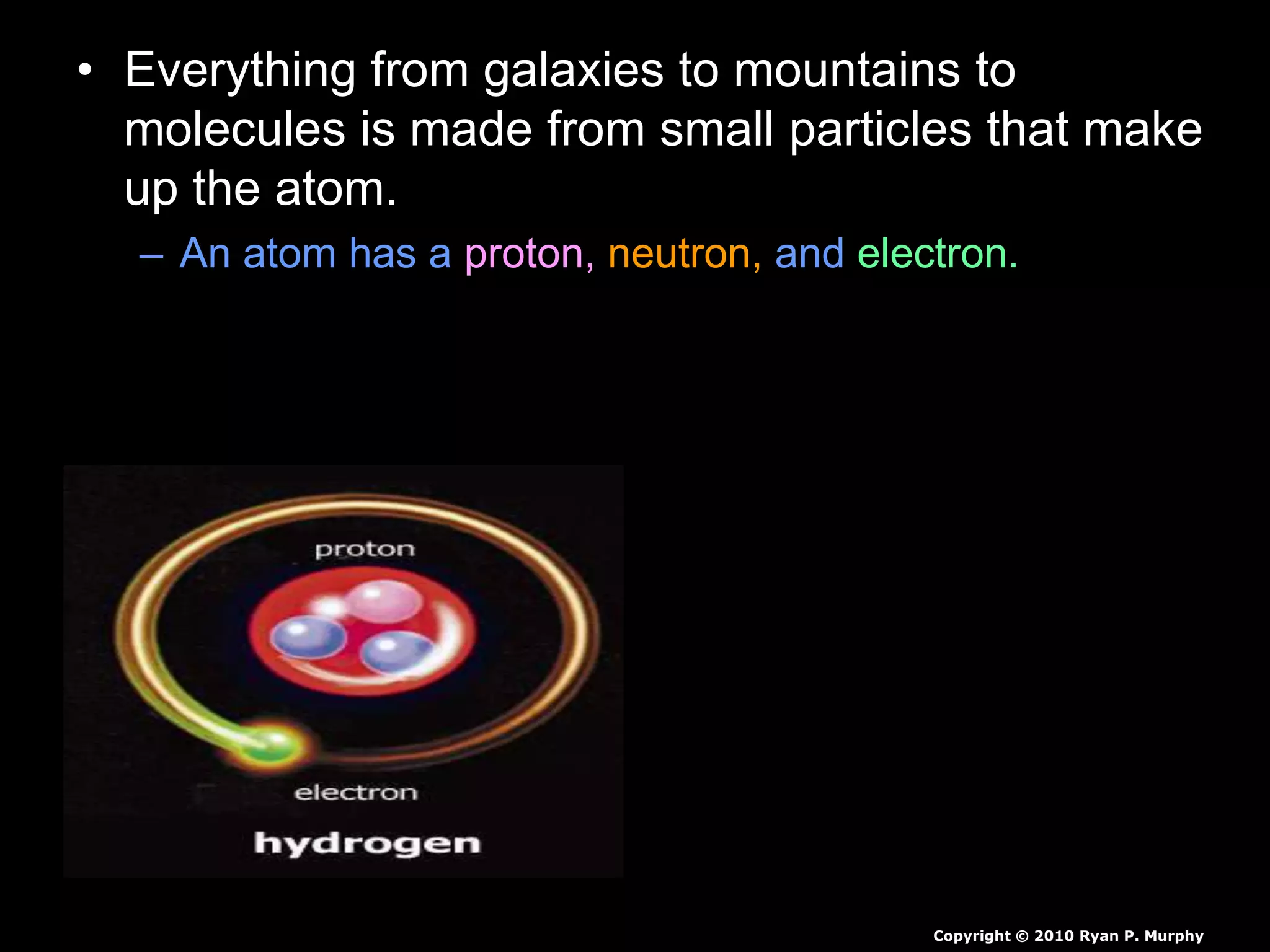 • Everything from galaxies to mountains to molecules is made from small particles that make up the atom.

– An atom has a proton, neutron, and electron.

proton

electron

hydrogen

Copyright © 2010 Ryan P. Murphy